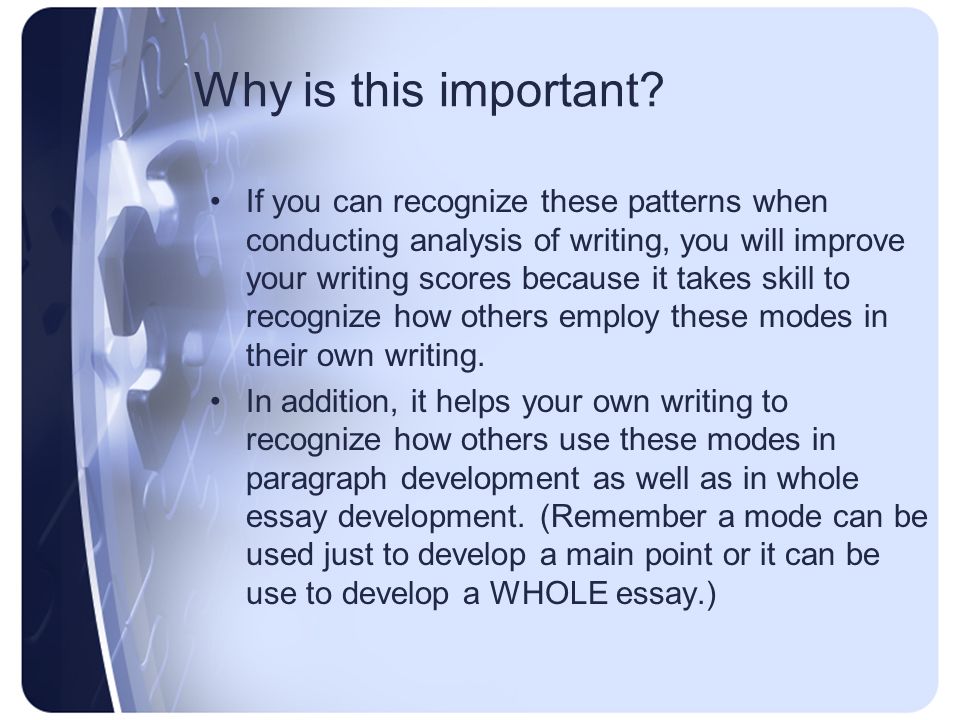 Why is this important?

• If you can recognize these patterns when conducting analysis of writing, you will improve your writing scores because it takes skill to recognize how others employ these modes in their own writing.

• In addition, it helps your own writing to recognize how others use these modes in paragraph development as well as in whole essay development. (Remember a mode can be used just to develop a main point or it can be use to develop a WHOLE essay.)